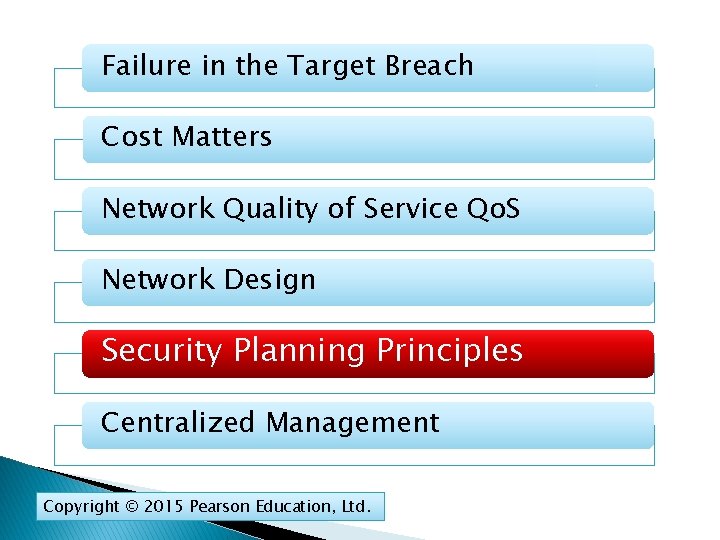 Failure in the Target Breach

Cost Matters

Network Quality of Service QoS

Network Design

Security Planning Principles

Centralized Management

Copyright © 2015 Pearson Education, Ltd.